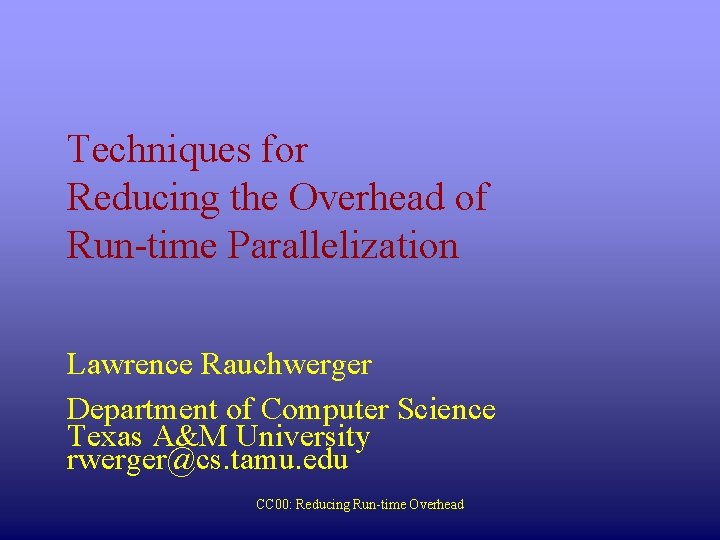 Techniques for
Reducing the Overhead of
Run-time Parallelization

Lawrence Rauchwerger

Department of Computer Science
Texas A&M University
rwerger@cs.tamu.edu

CC00: Reducing Run-time Overhead